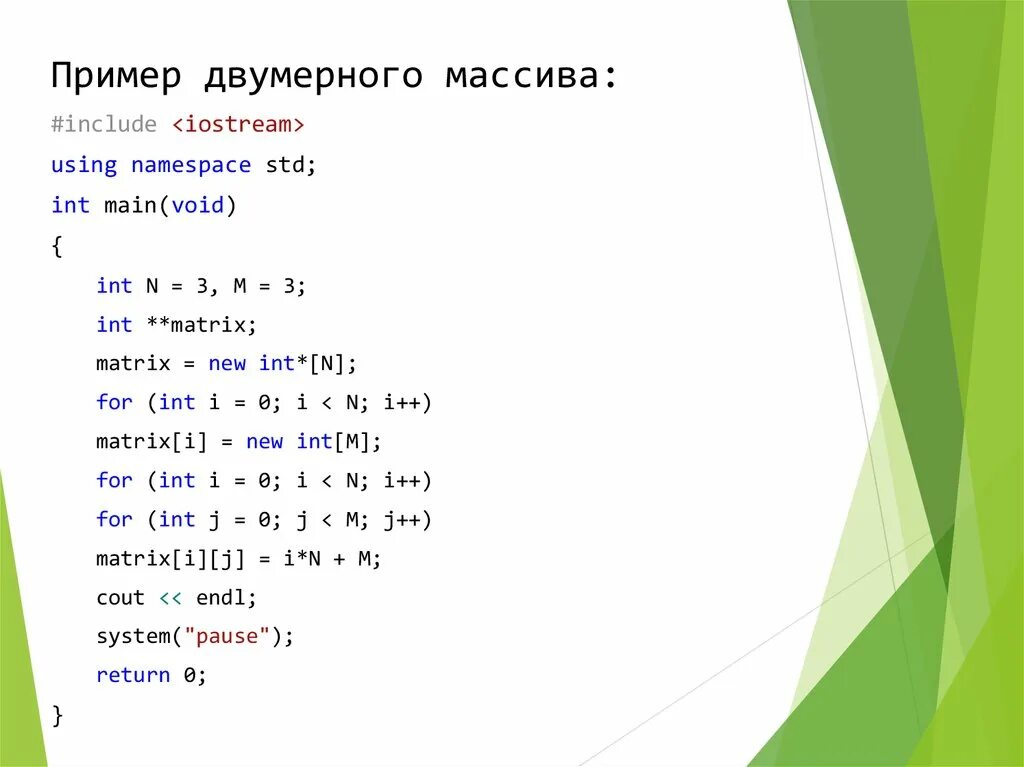 Пример двумерного массива:

#include <iostream>
using namespace std;
int main(void)
{
    int N = 3, M = 3;
    int **matrix;
    matrix = new int*[N];
    for (int i = 0; i < N; i++)
    matrix[i] = new int[M];
    for (int i = 0; i < N; i++)
    for (int j = 0; j < M; j++)
    matrix[i][j] = i*N + M;
    cout << endl;
    system("pause");
    return 0;
}